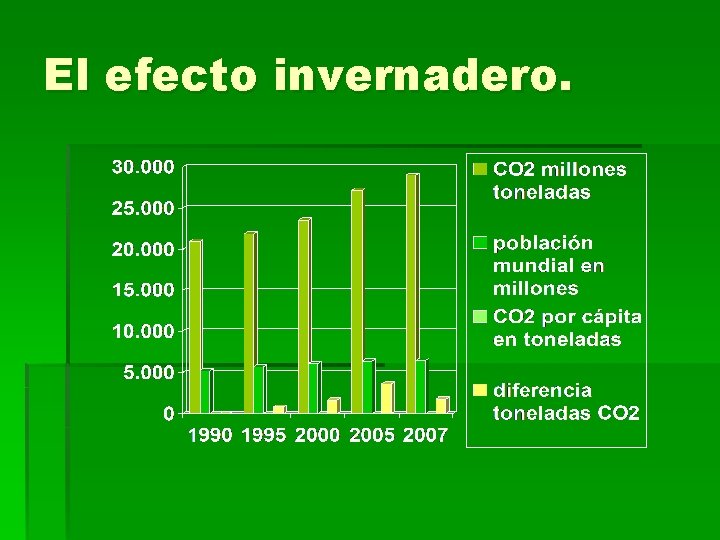 El efecto invernadero.

30.000
25.000
20.000
15.000
10.000
5.000
0

1990 1995 2000 2005 2007

CO2 millones toneladas

población mundial en millones

CO2 por cápita en toneladas

diferencia toneladas CO2